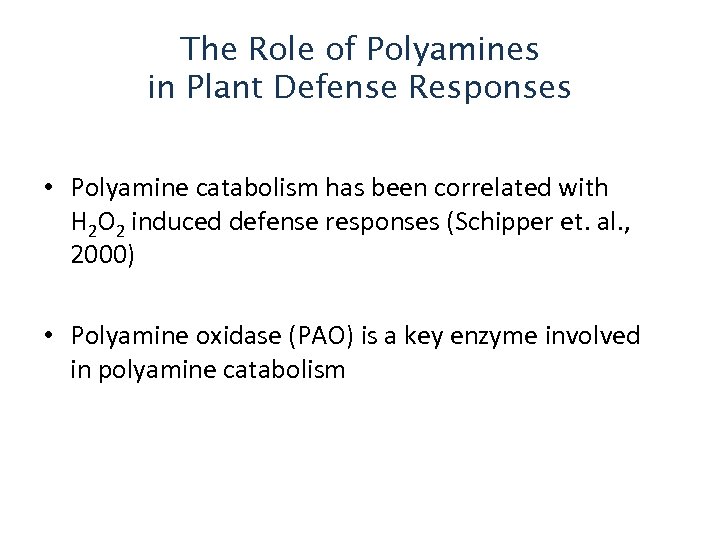 The Role of Polyamines in Plant Defense Responses

• Polyamine catabolism has been correlated with $H_2O_2$ induced defense responses (Schipper et. al., 2000)

• Polyamine oxidase (PAO) is a key enzyme involved in polyamine catabolism